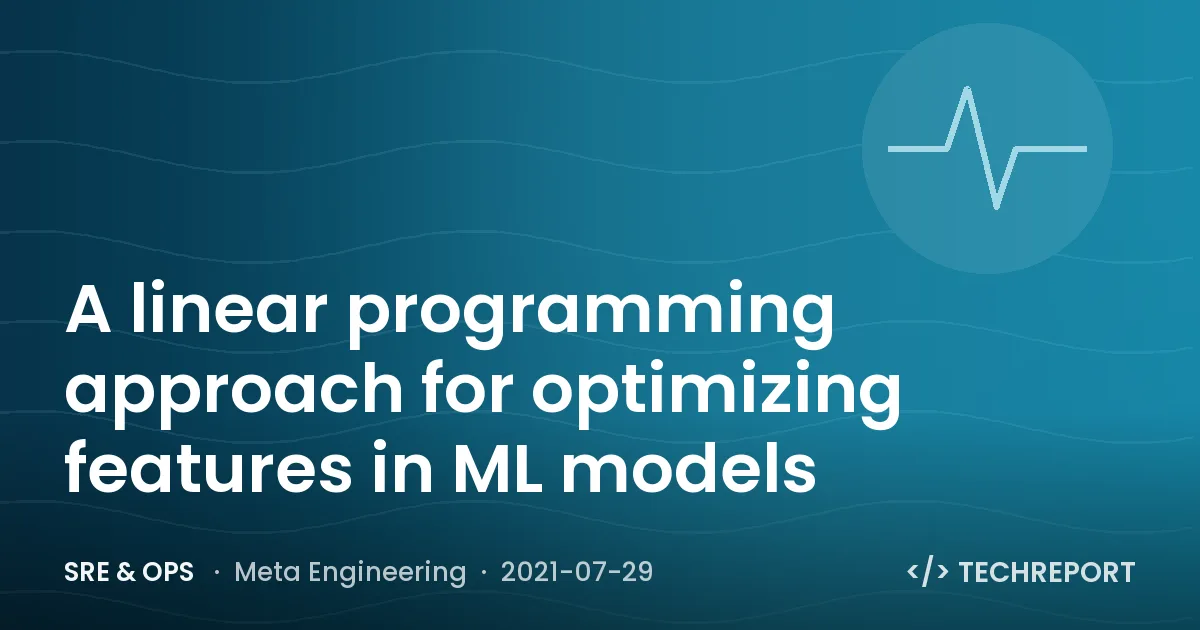 A linear programming approach for optimizing features in ML models

SRE & OPS · Meta Engineering · 2021-07-29

</> TECHREPORT